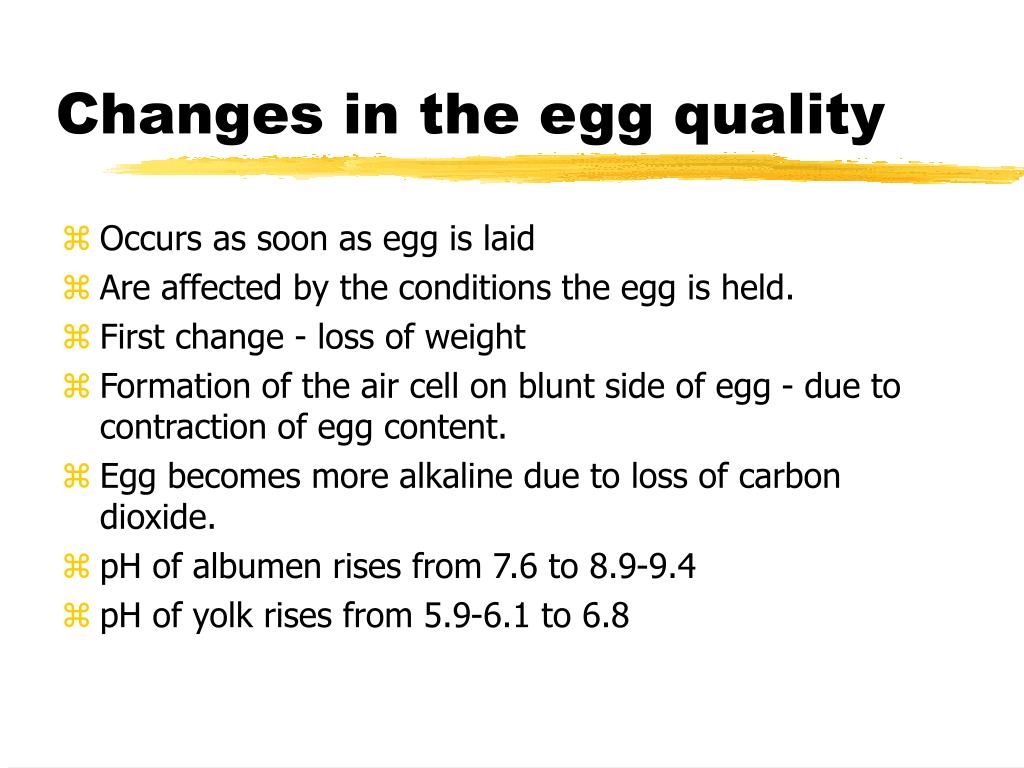 Changes in the egg quality

⌘ Occurs as soon as egg is laid
⌘ Are affected by the conditions the egg is held.
⌘ First change - loss of weight
⌘ Formation of the air cell on blunt side of egg - due to contraction of egg content.
⌘ Egg becomes more alkaline due to loss of carbon dioxide.
⌘ pH of albumen rises from 7.6 to 8.9-9.4
⌘ pH of yolk rises from 5.9-6.1 to 6.8